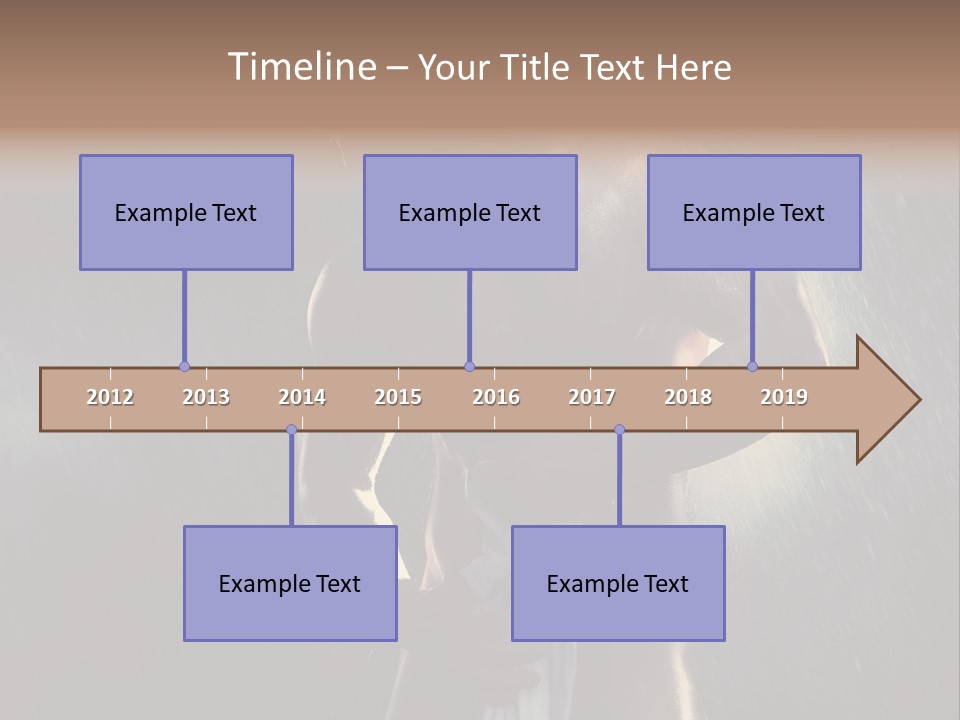 Timeline – Your Title Text Here

Example Text

Example Text

Example Text

2012 2013 2014 2015 2016 2017 2018 2019

Example Text

Example Text